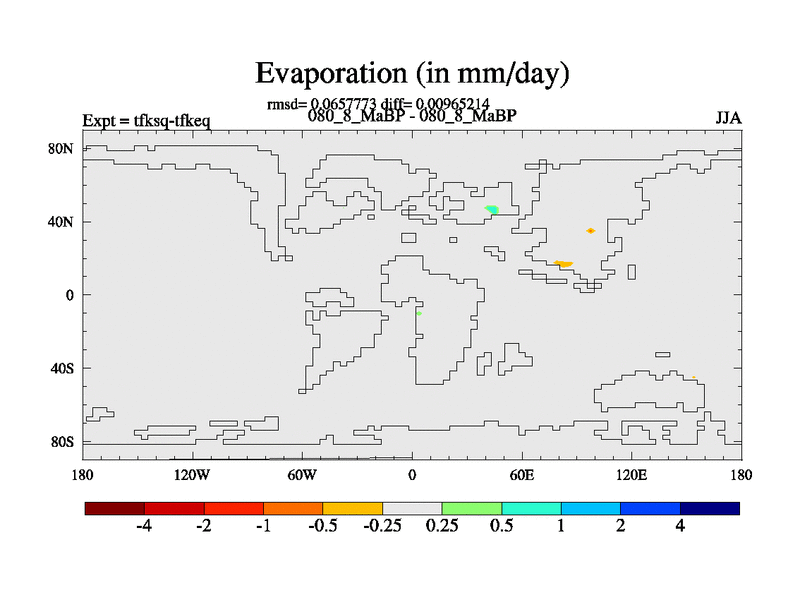 Evaporation (in mm/day)

rmsd= 0.0657773 diff= 0.00965214

Expt = tfksq-tfkeq

080_8_MaBP - 080_8_MaBP

JJA

80N
40N
0
40S
80S

180
120W
60W
0
60E
120E
180

-4
-2
-1
-0.5
-0.25
0.25
0.5
1
2
4